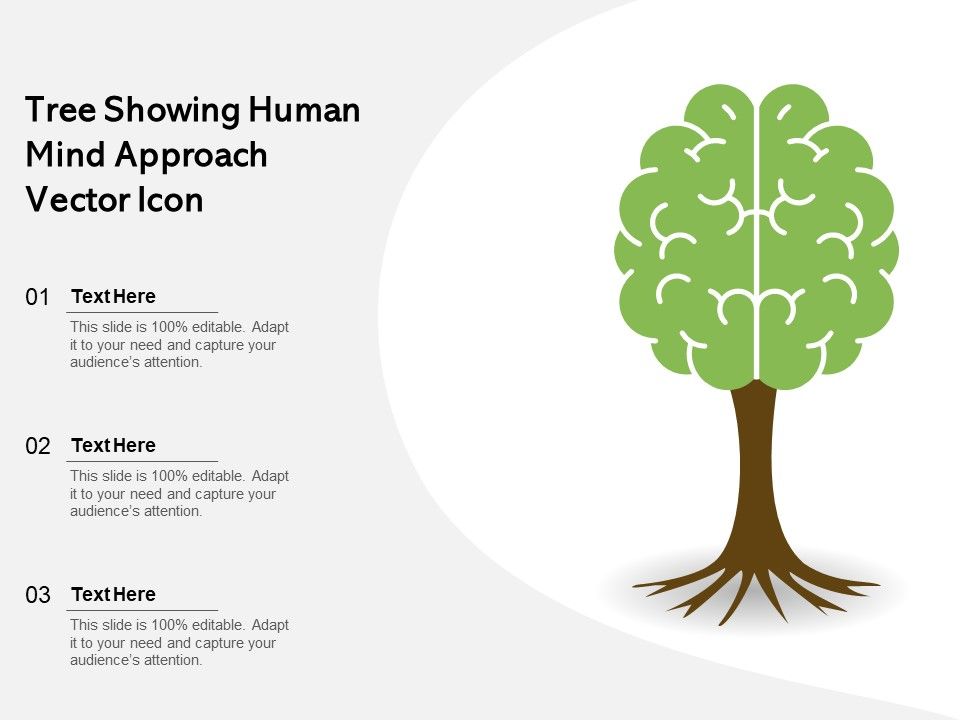 Tree Showing Human Mind Approach Vector Icon

01 Text Here

This slide is 100% editable. Adapt it to your need and capture your audience's attention.

02 Text Here

This slide is 100% editable. Adapt it to your need and capture your audience's attention.

03 Text Here

This slide is 100% editable. Adapt it to your need and capture your audience's attention.